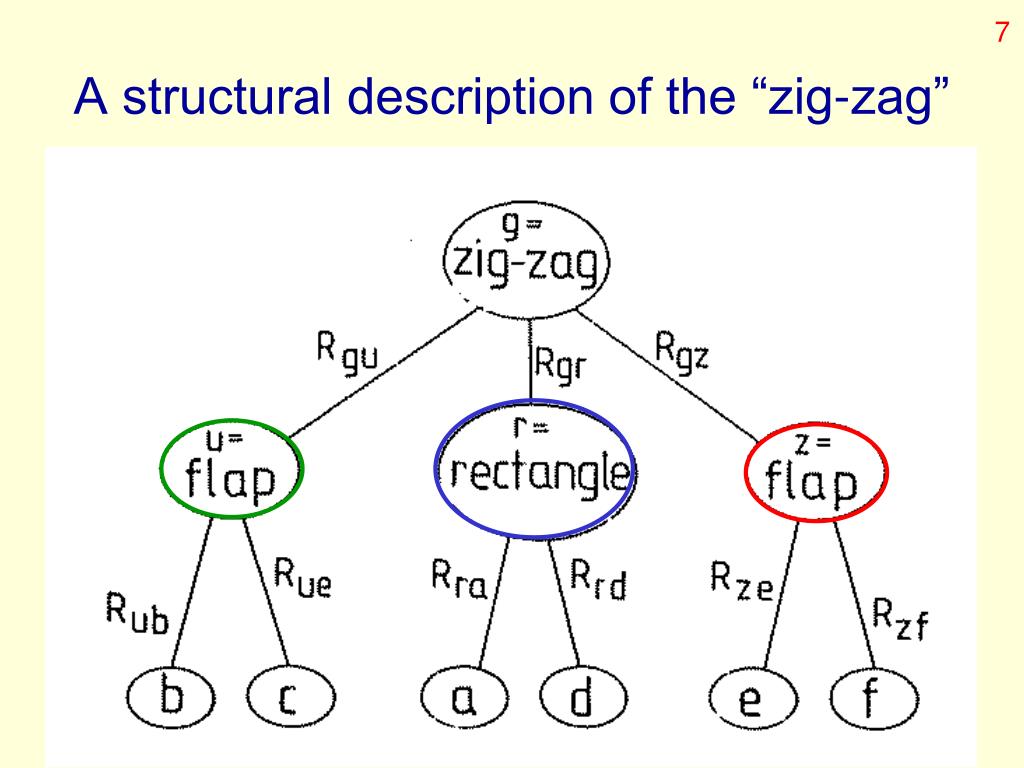 7

A structural description of the “zig-zag”

g=
zig-zag

$R_{gu}$

$R_{gr}$

$R_{gz}$

u=
flap

r=
rectangle

z=
flap

$R_{ub}$

$R_{ue}$

$R_{ra}$

$R_{rd}$

$R_{ze}$

$R_{zf}$

b

c

a

d

e

f